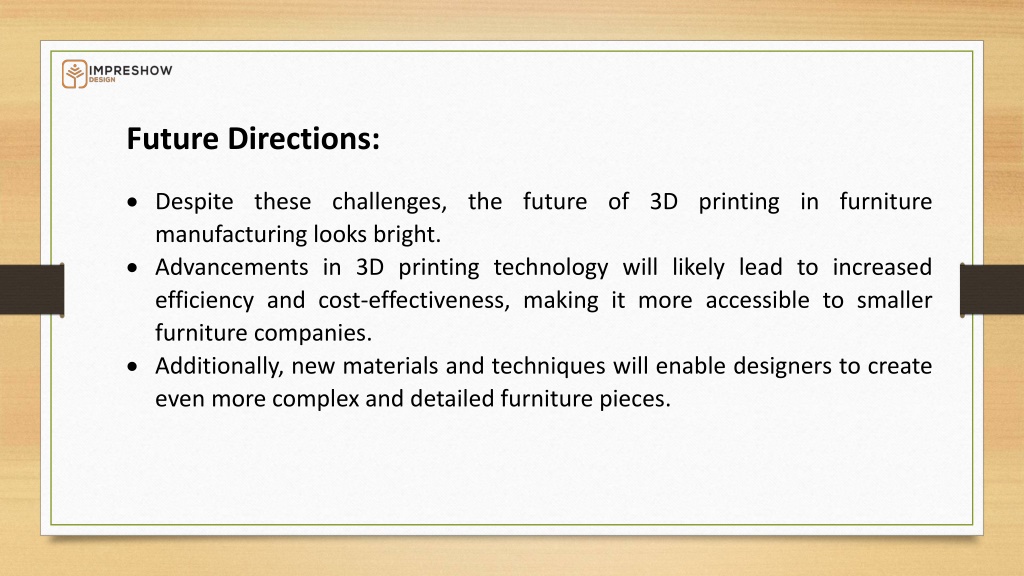 IMPRESHOW DESIGN

Future Directions:

• Despite these challenges, the future of 3D printing in furniture manufacturing looks bright.
• Advancements in 3D printing technology will likely lead to increased efficiency and cost-effectiveness, making it more accessible to smaller furniture companies.
• Additionally, new materials and techniques will enable designers to create even more complex and detailed furniture pieces.